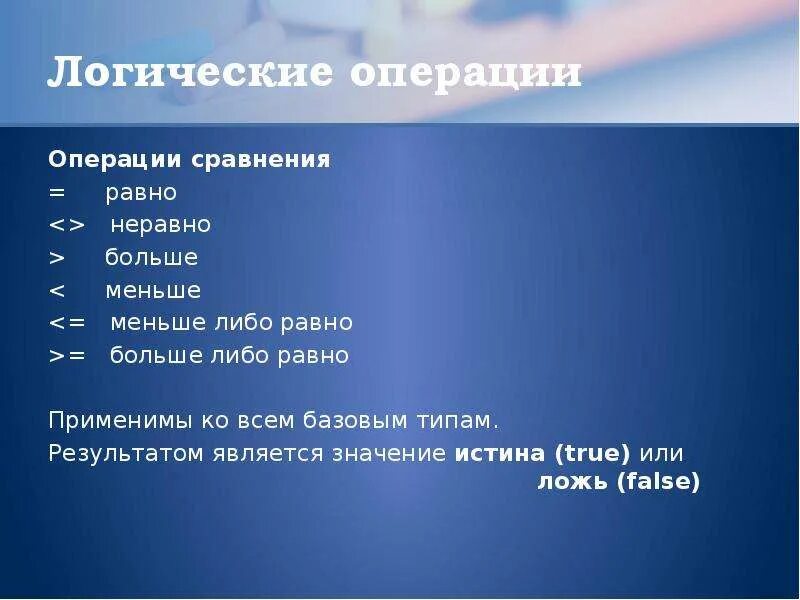 Логические операции

Операции сравнения
= равно
<> неравно
> больше
< меньше
<= меньше либо равно
>= больше либо равно

Применимы ко всем базовым типам.
Результатом является значение истина (true) или ложь (false)